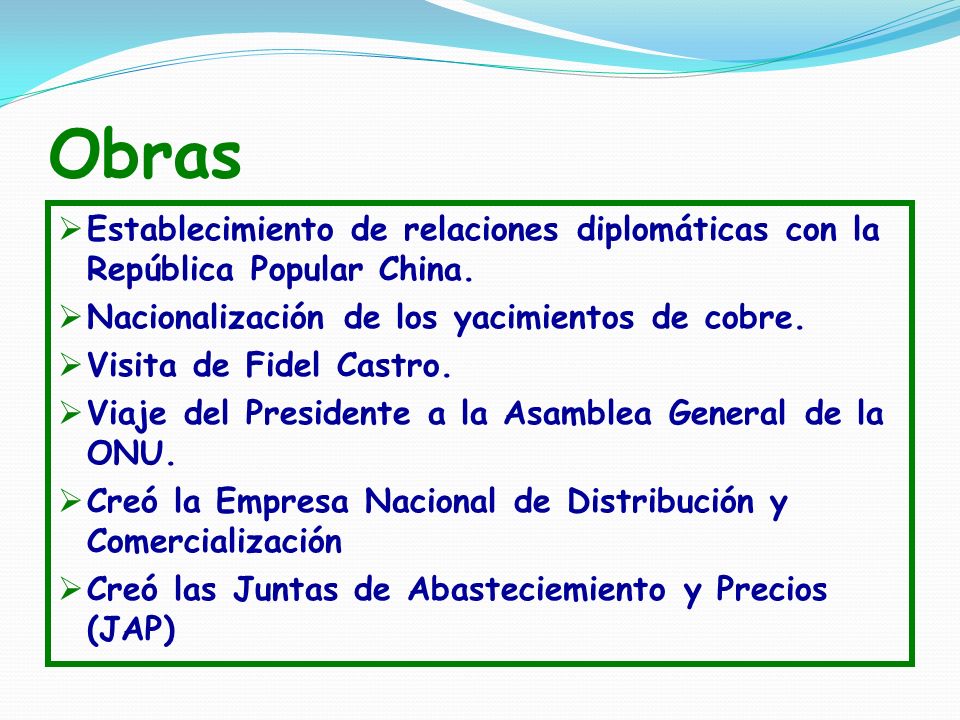 Obras

➢ Establecimiento de relaciones diplomáticas con la República Popular China.
➢ Nacionalización de los yacimientos de cobre.
➢ Visita de Fidel Castro.
➢ Viaje del Presidente a la Asamblea General de la ONU.
➢ Creó la Empresa Nacional de Distribución y Comercialización
➢ Creó las Juntas de Abasteciemiento y Precios (JAP)